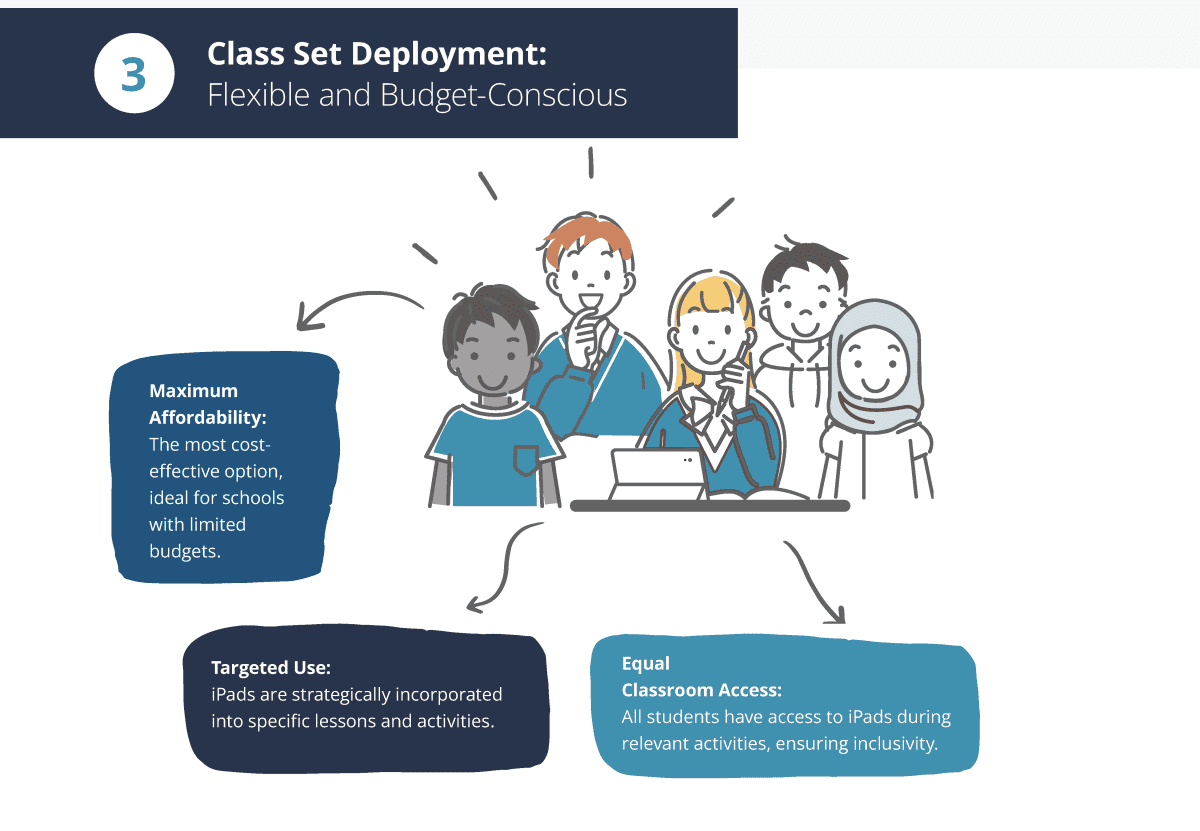 3

Class Set Deployment:
Flexible and Budget-Conscious

Maximum Affordability:
The most cost-effective option, ideal for schools with limited budgets.

Targeted Use:
iPads are strategically incorporated into specific lessons and activities.

Equal Classroom Access:
All students have access to iPads during relevant activities, ensuring inclusivity.